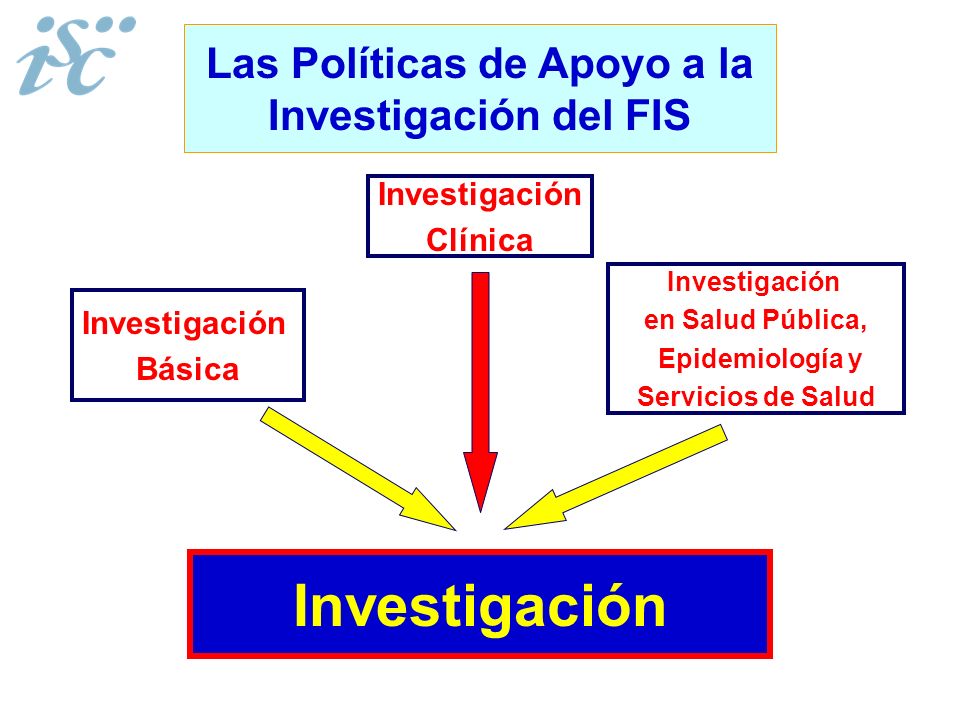 isc

Las Políticas de Apoyo a la Investigación del FIS

Investigación Clínica

Investigación Básica

Investigación en Salud Pública, Epidemiología y Servicios de Salud

Investigación